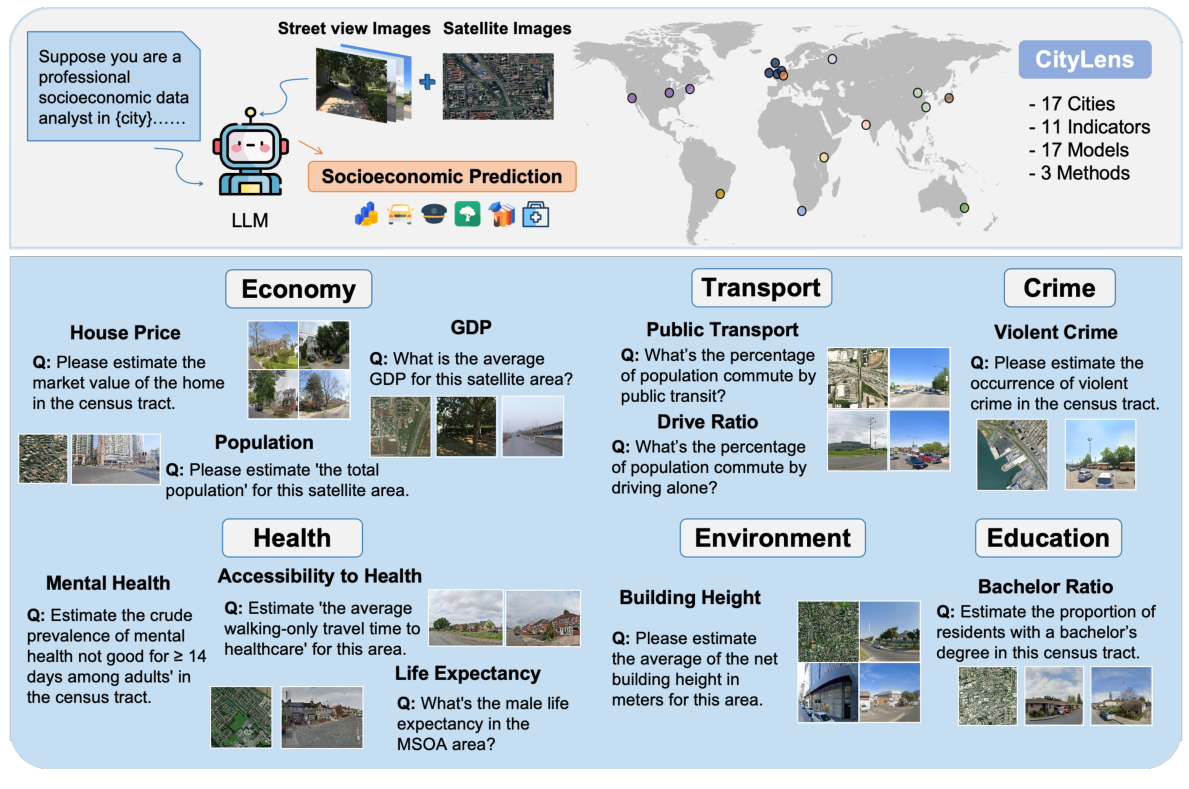 Suppose you are a professional socioeconomic data analyst in {city}……

Street view Images

Satellite Images

LLM

Socioeconomic Prediction

CityLens

- 17 Cities
- 11 Indicators
- 17 Models
- 3 Methods

Economy

House Price

Q: Please estimate the market value of the home in the census tract.

GDP

Q: What is the average GDP for this satellite area?

Population

Q: Please estimate 'the total population' for this satellite area.

Transport

Public Transport

Q: What's the percentage of population commute by public transit?

Drive Ratio

Q: What's the percentage of population commute by driving alone?

Crime

Violent Crime

Q: Please estimate the occurrence of violent crime in the census tract.

Health

Mental Health

Q: Estimate the crude prevalence of mental health not good for ≥ 14 days among adults' in the census tract.

Accessibility to Health

Q: Estimate 'the average walking-only travel time to healthcare' for this area.

Life Expectancy

Q: What's the male life expectancy in the MSOA area?

Environment

Building Height

Q: Please estimate the average of the net building height in meters for this area.

Education

Bachelor Ratio

Q: Estimate the proportion of residents with a bachelor's degree in this census tract.